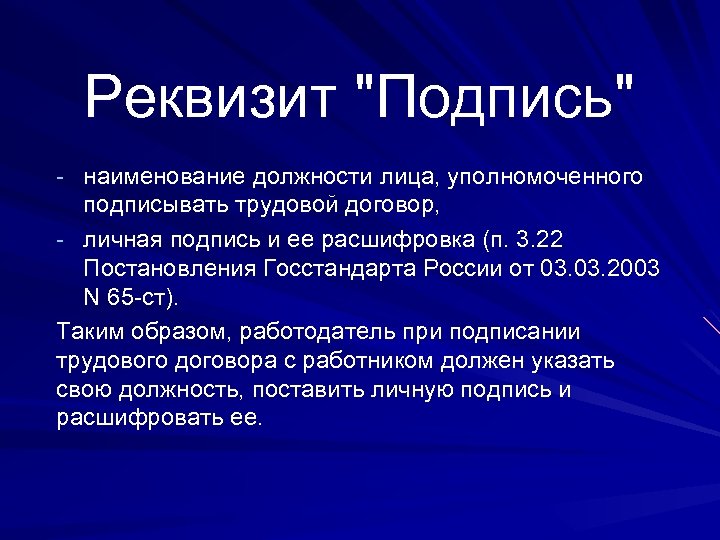 Реквизит "Подпись"

- наименование должности лица, уполномоченного подписывать трудовой договор,

- личная подпись и ее расшифровка (п. 3.22 Постановления Госстандарта России от 03.03.2003 N 65-ст).

Таким образом, работодатель при подписании трудового договора с работником должен указать свою должность, поставить личную подпись и расшифровать ее.